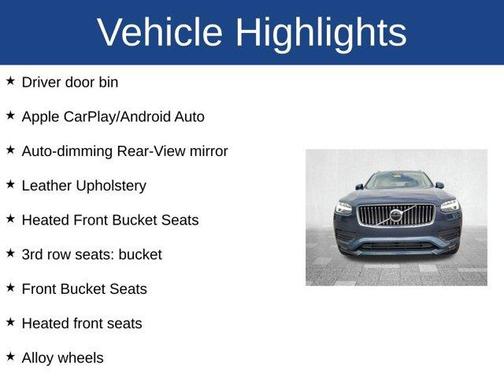 Vehicle Highlights

★ Driver door bin

★ Apple CarPlay/Android Auto

★ Auto-dimming Rear-View mirror

★ Leather Upholstery

★ Heated Front Bucket Seats

★ 3rd row seats: bucket

★ Front Bucket Seats

★ Heated front seats

★ Alloy wheels